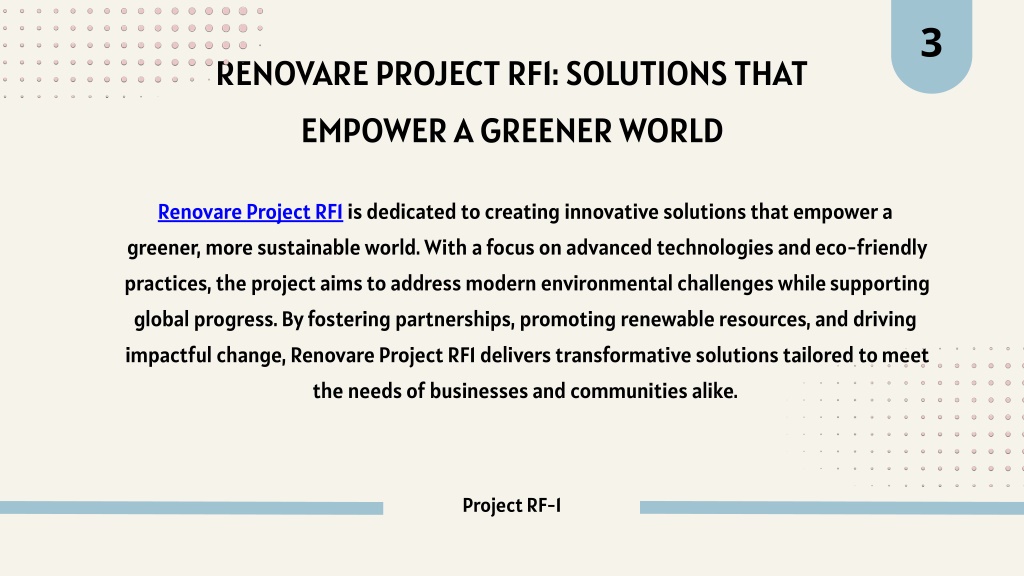 3

RENOVARE PROJECT RFI: SOLUTIONS THAT EMPOWER A GREENER WORLD

Renovare Project RFI is dedicated to creating innovative solutions that empower a greener, more sustainable world. With a focus on advanced technologies and eco-friendly practices, the project aims to address modern environmental challenges while supporting global progress. By fostering partnerships, promoting renewable resources, and driving impactful change, Renovare Project RFI delivers transformative solutions tailored to meet the needs of businesses and communities alike.

Project RF-I